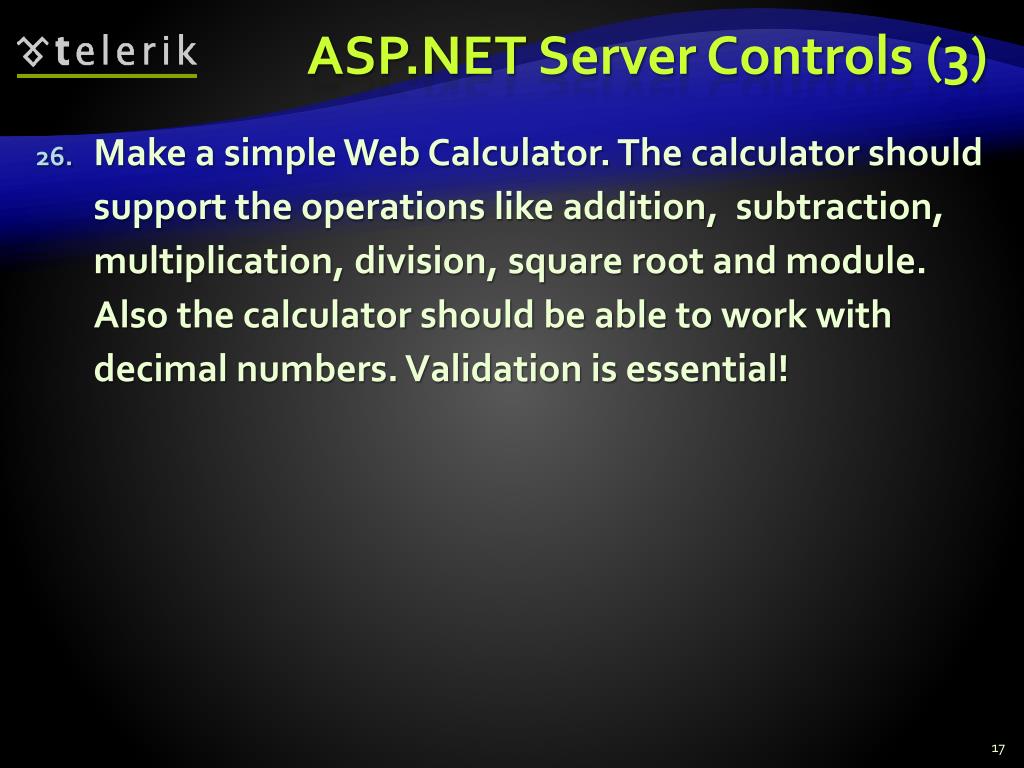 telerik

ASP.NET Server Controls (3)

26. Make a simple Web Calculator. The calculator should support the operations like addition, subtraction, multiplication, division, square root and module. Also the calculator should be able to work with decimal numbers. Validation is essential!

17